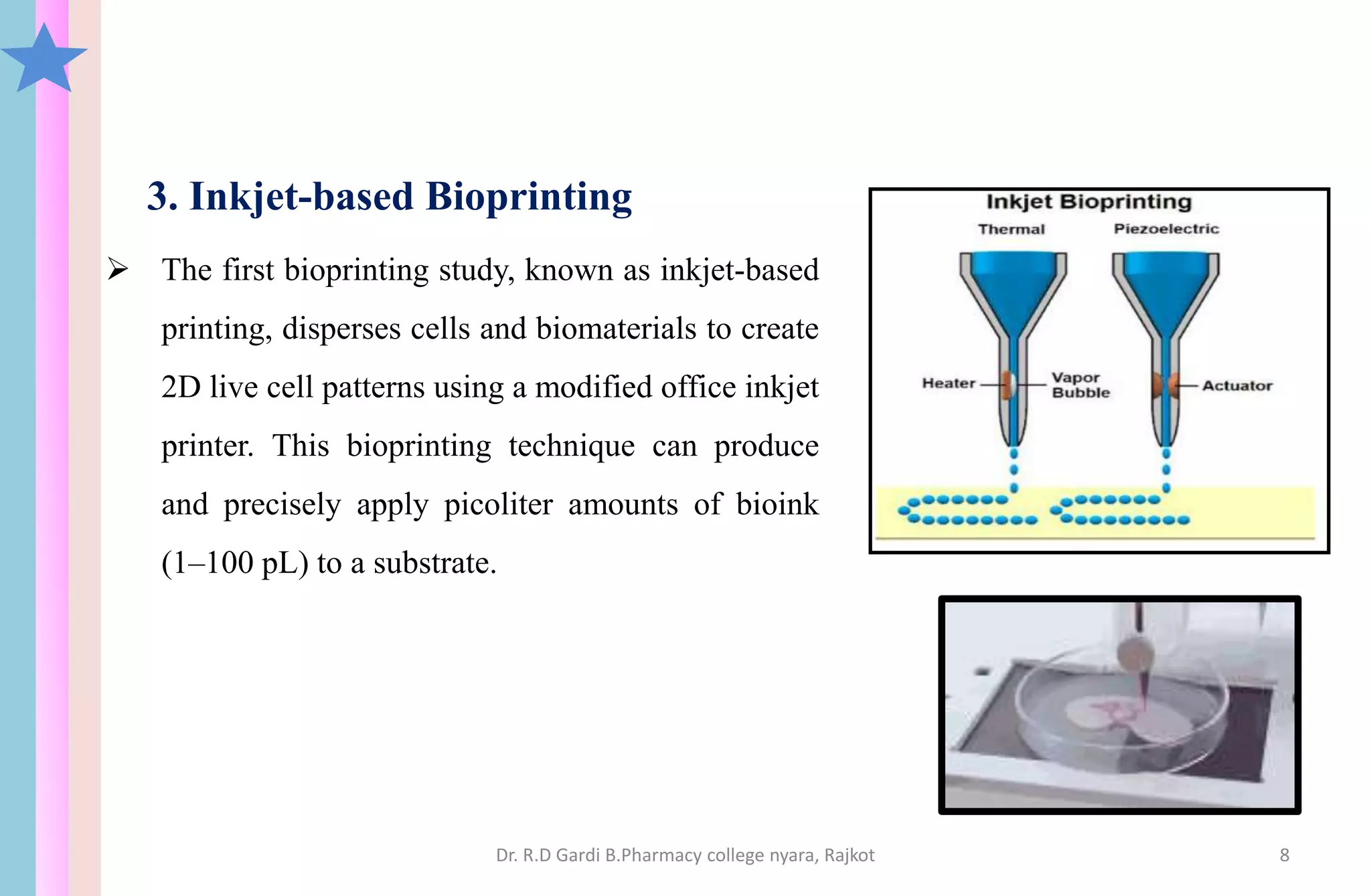 3. Inkjet-based Bioprinting

➢ The first bioprinting study, known as inkjet-based printing, disperses cells and biomaterials to create 2D live cell patterns using a modified office inkjet printer. This bioprinting technique can produce and precisely apply picoliter amounts of bioink (1–100 pL) to a substrate.

Inkjet Bioprinting
Thermal
Piezoelectric
Heater
Vapor Bubble
Actuator

Dr. R.D Gardi B.Pharmacy college nyara, Rajkot
8